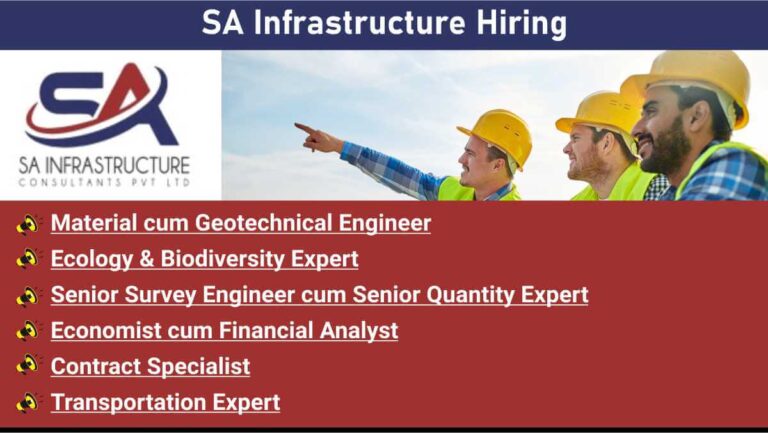 SA Infrastructure Hiring

SA

SA INFRASTRUCTURE
CONSULTANTS PVT LTD

Material cum Geotechnical Engineer
Ecology & Biodiversity Expert
Senior Survey Engineer cum Senior Quantity Expert
Economist cum Financial Analyst
Contract Specialist
Transportation Expert